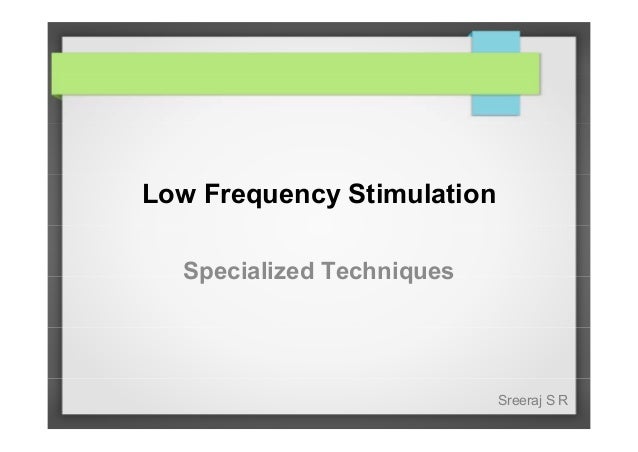 Low Frequency Stimulation

Specialized Techniques

Sreeraj S R